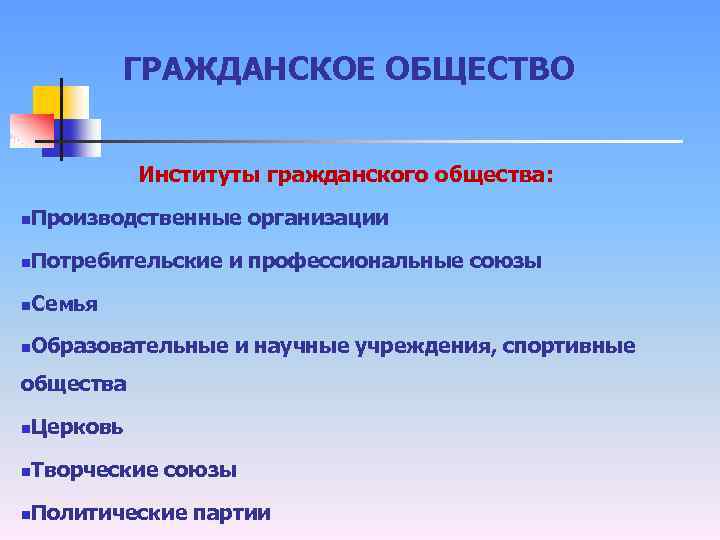 ГРАЖДАНСКОЕ ОБЩЕСТВО

Институты гражданского общества:

▪Производственные организации

▪Потребительские и профессиональные союзы

▪Семья

▪Образовательные и научные учреждения, спортивные общества

▪Церковь

▪Творческие союзы

▪Политические партии